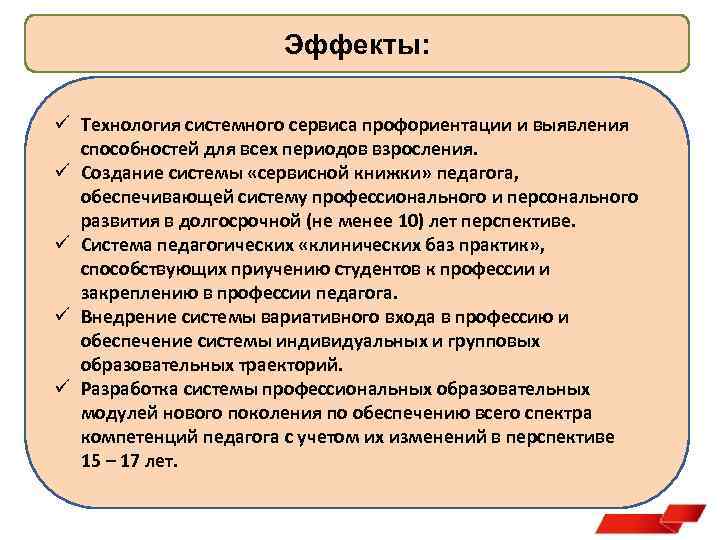 Эффекты:

✓ Технология системного сервиса профориентации и выявления способностей для всех периодов взросления.
✓ Создание системы «сервисной книжки» педагога, обеспечивающей систему профессионального и персонального развития в долгосрочной (не менее 10) лет перспективе.
✓ Система педагогических «клинических баз практик», способствующих приучению студентов к профессии и закреплению в профессии педагога.
✓ Внедрение системы вариативного входа в профессию и обеспечение системы индивидуальных и групповых образовательных траекторий.
✓ Разработка системы профессиональных образовательных модулей нового поколения по обеспечению всего спектра компетенций педагога с учетом их изменений в перспективе 15 – 17 лет.